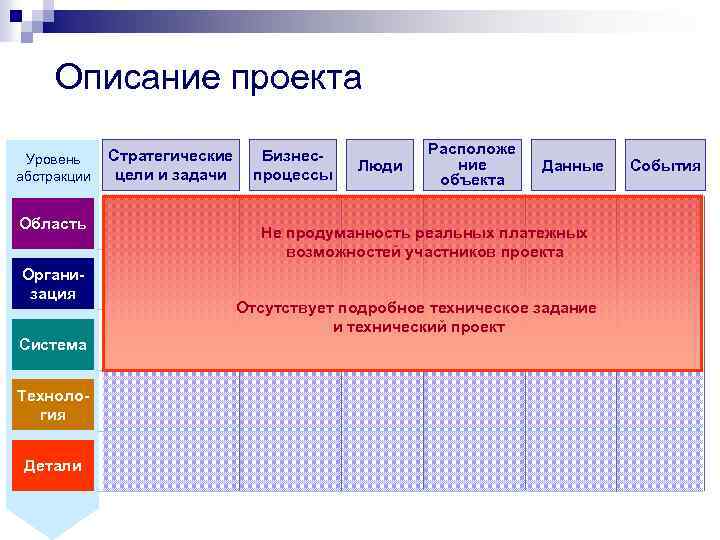 Описание проекта

Уровень абстракции

Стратегические цели и задачи

Бизнес-процессы

Люди

Расположение объекта

Данные

События

Область

Организация

Система

Технология

Детали

Не продуманность реальных платежных возможностей участников проекта

Отсутствует подробное техническое задание и технический проект